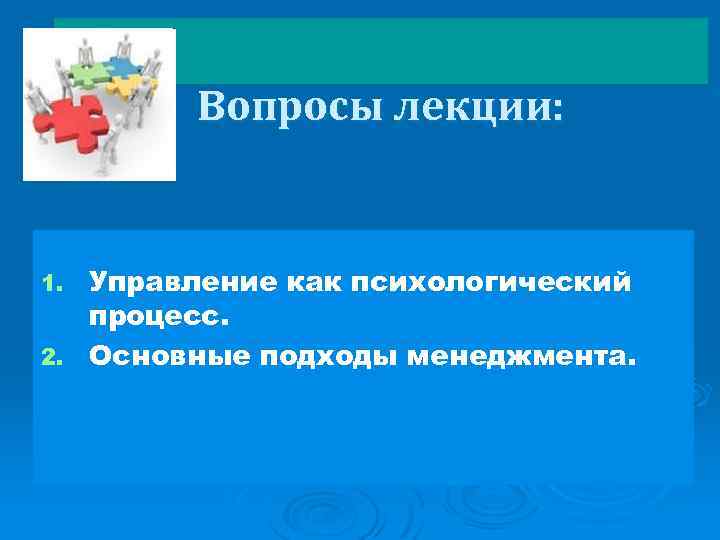 Вопросы лекции:

1. Управление как психологический процесс.
2. Основные подходы менеджмента.